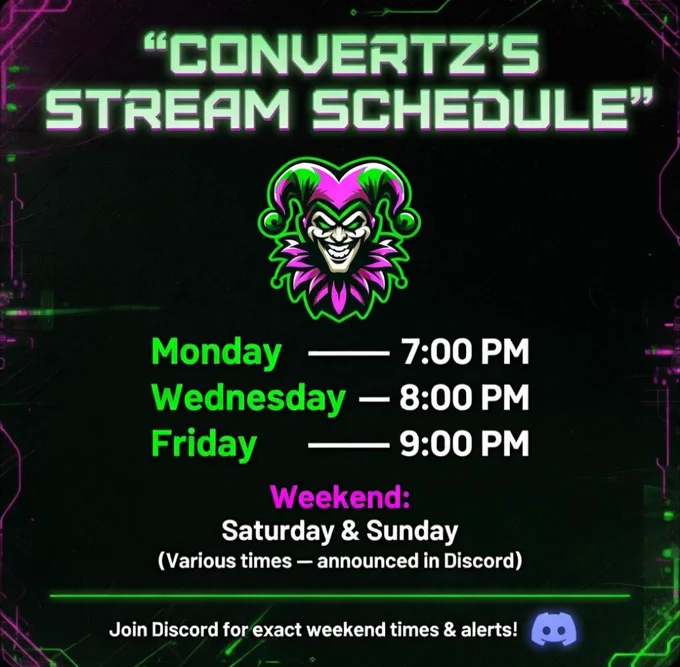 "CONVERTZ'S STREAM SCHEDULE"

Monday —— 7:00 PM
Wednesday — 8:00 PM
Friday —— 9:00 PM

Weekend:
Saturday & Sunday
(Various times — announced in Discord)

Join Discord for exact weekend times & alerts!